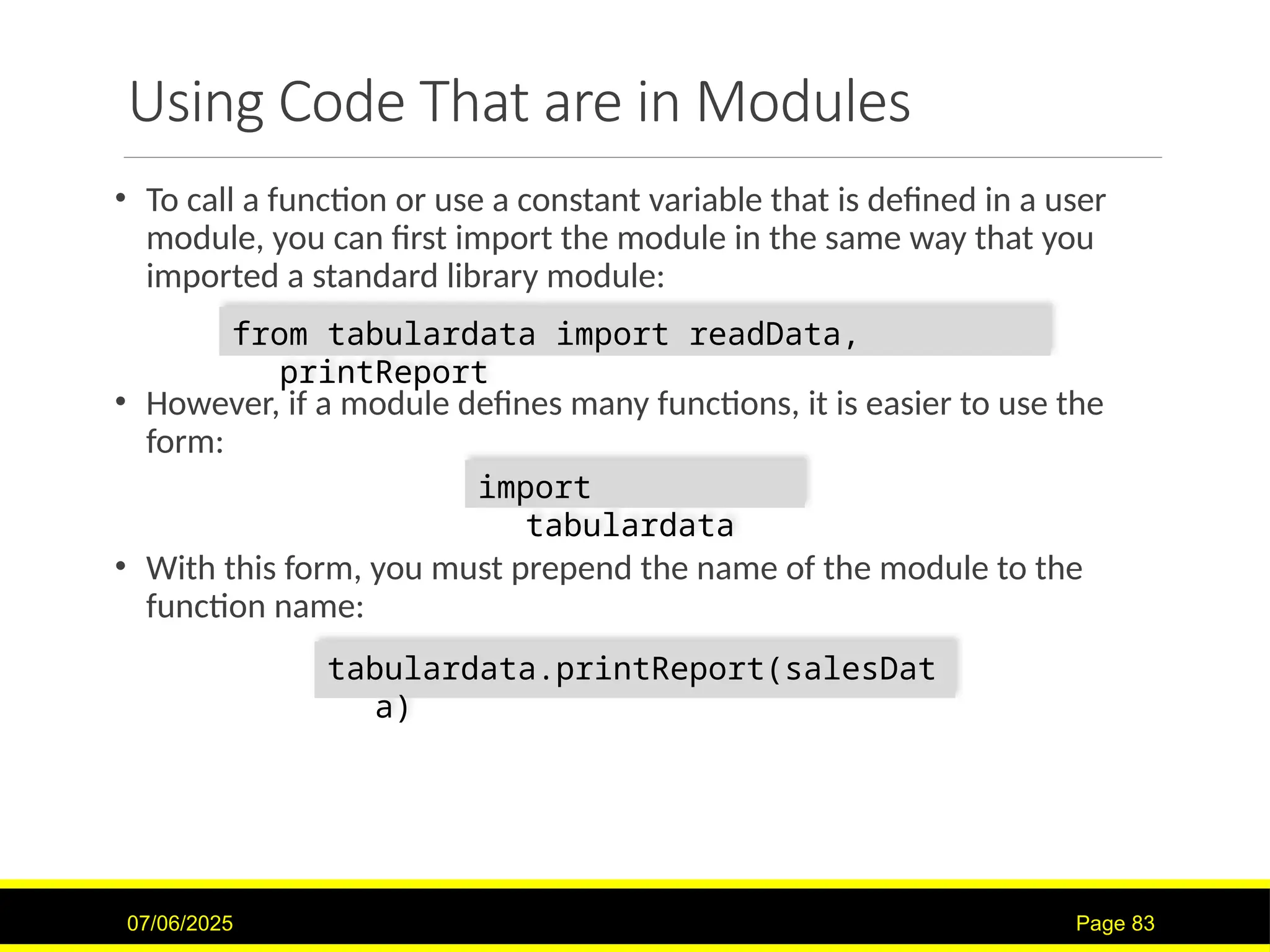 Using Code That are in Modules

• To call a function or use a constant variable that is defined in a user module, you can first import the module in the same way that you imported a standard library module:

from tabulardata import readData, printReport

• However, if a module defines many functions, it is easier to use the form:

import tabulardata

• With this form, you must prepend the name of the module to the function name:

tabulardata.printReport(salesData)

07/06/2025

Page 83